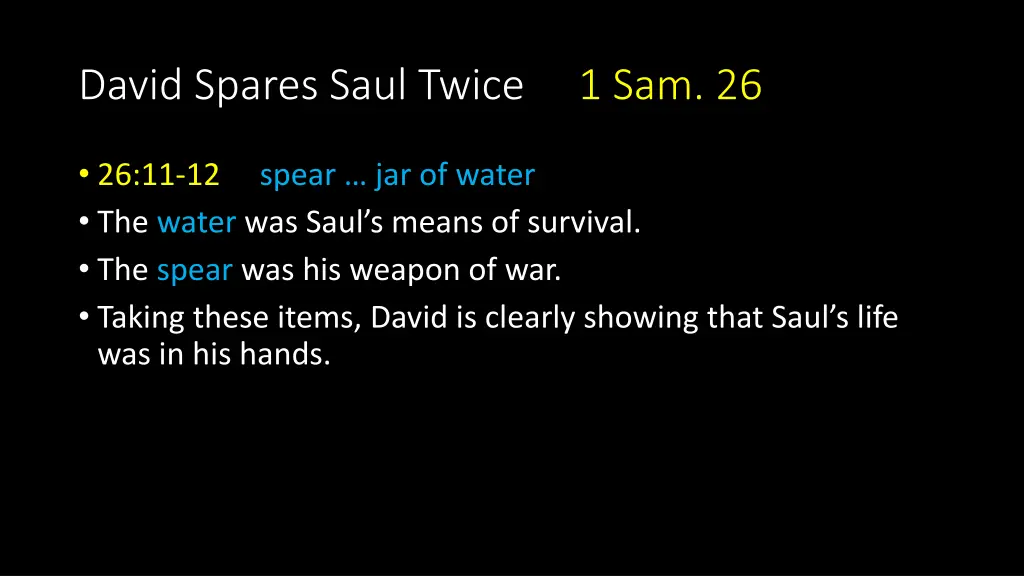 David Spares Saul Twice 1 Sam. 26

• 26:11-12 spear … jar of water
• The water was Saul’s means of survival.
• The spear was his weapon of war.
• Taking these items, David is clearly showing that Saul’s life was in his hands.